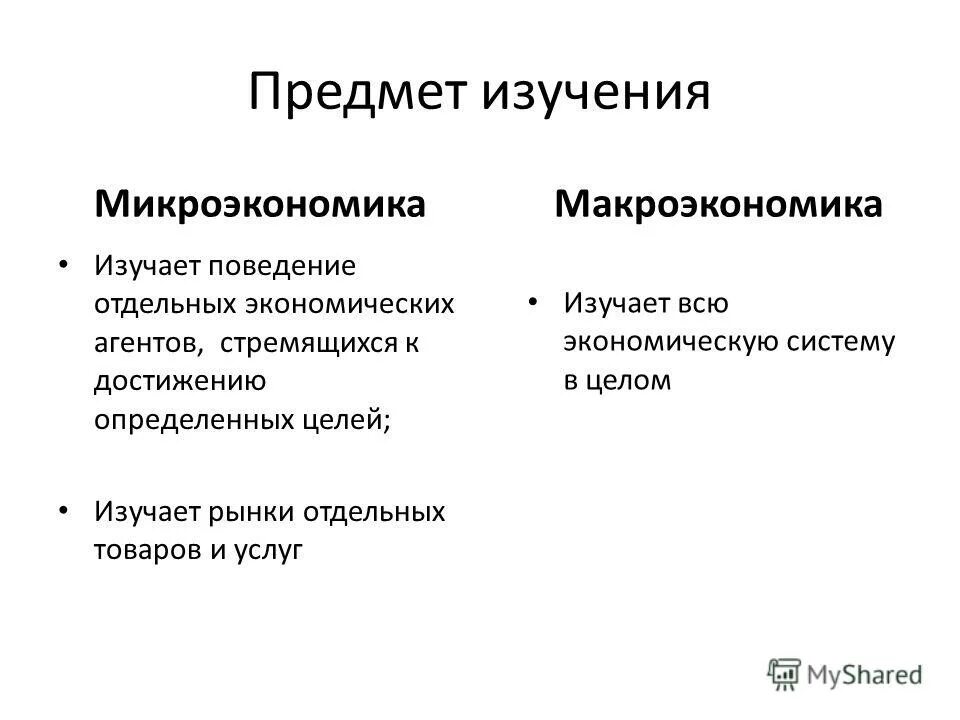 Предмет изучения

Микроэкономика

• Изучает поведение отдельных экономических агентов, стремящихся к достижению определенных целей;

• Изучает рынки отдельных товаров и услуг

Макроэкономика

• Изучает всю экономическую систему в целом

MyShared